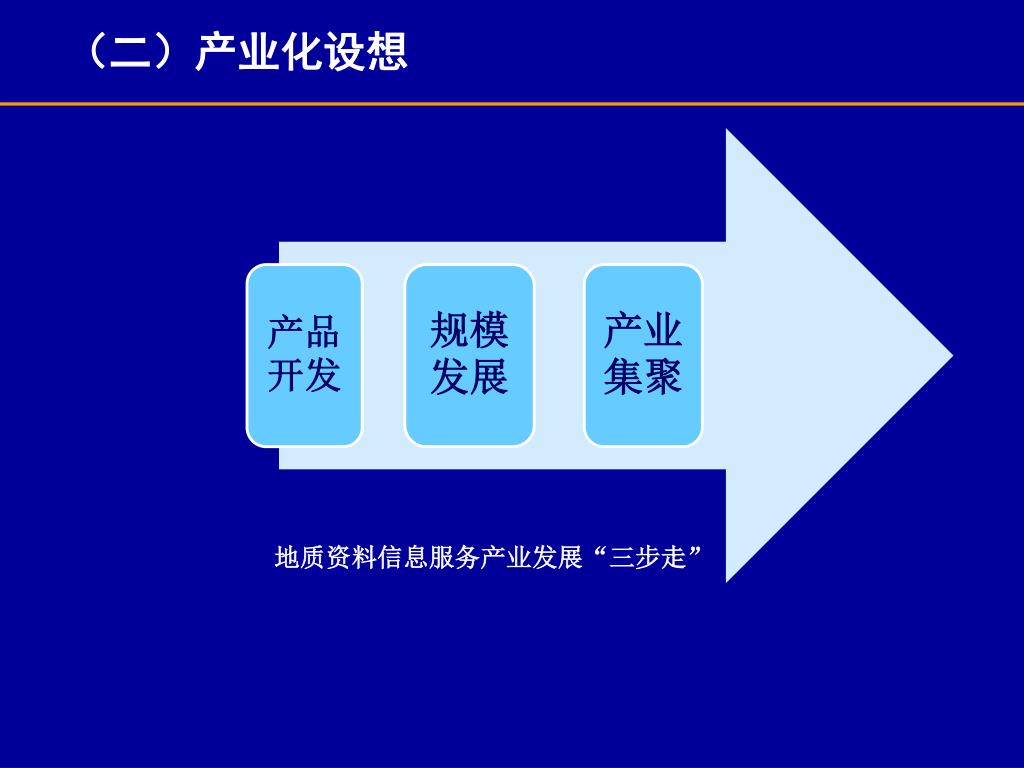 （二）产业化设想

产品开发

规模发展

产业集聚

地质资料信息服务产业发展“三步走”